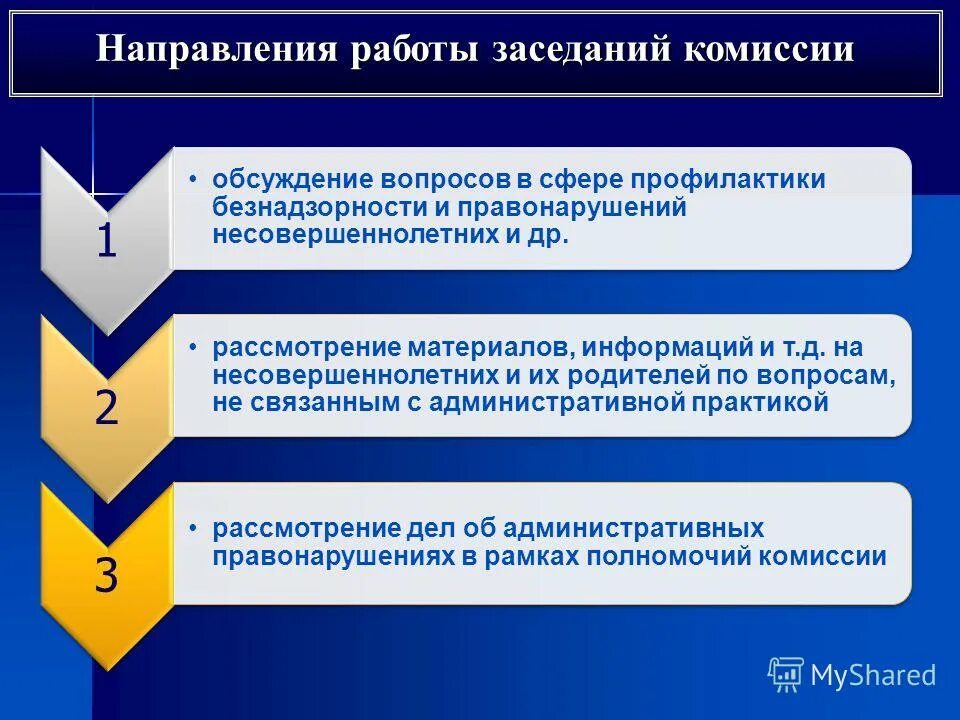 Направления работы заседаний комиссии

1

• обсуждение вопросов в сфере профилактики безнадзорности и правонарушений несовершеннолетних и др.

2

• рассмотрение материалов, информаций и т.д. на несовершеннолетних и их родителей по вопросам, не связанным с административной практикой

3

• рассмотрение дел об административных правонарушениях в рамках полномочий комиссии

MyShared